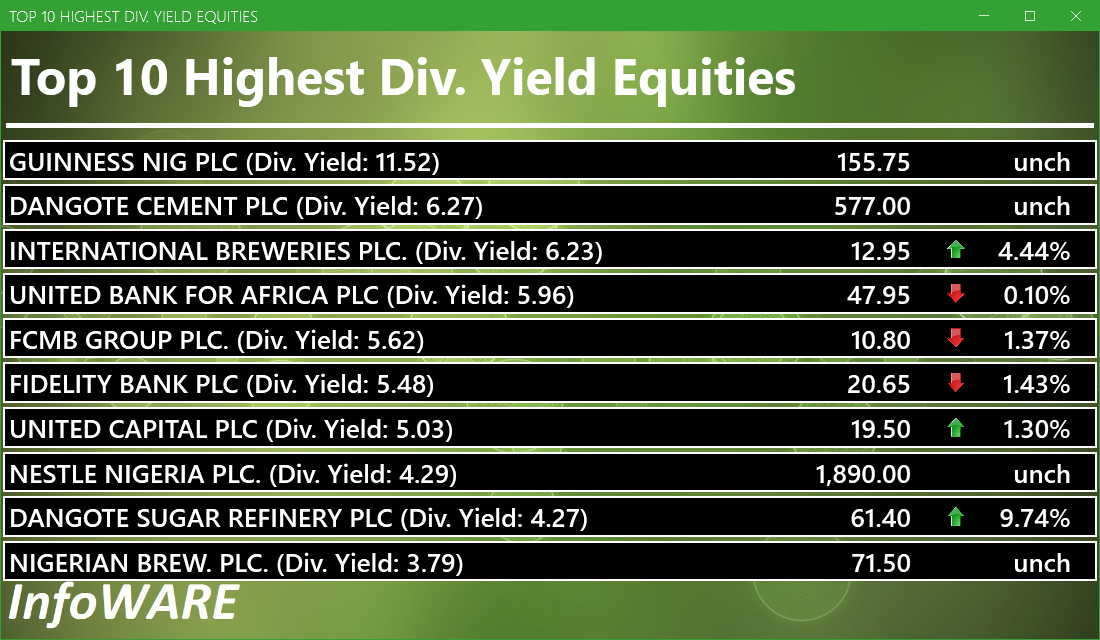 TOP 10 HIGHEST DIV. YIELD EQUITIES

Top 10 Highest Div. Yield Equities

| | | |
|---|---|---|
| GUINNESS NIG PLC (Div. Yield: 11.52) | 155.75 | unch |
| DANGOTE CEMENT PLC (Div. Yield: 6.27) | 577.00 | unch |
| INTERNATIONAL BREWERIES PLC. (Div. Yield: 6.23) | 12.95 | 4.44% |
| UNITED BANK FOR AFRICA PLC (Div. Yield: 5.96) | 47.95 | 0.10% |
| FCMB GROUP PLC. (Div. Yield: 5.62) | 10.80 | 1.37% |
| FIDELITY BANK PLC (Div. Yield: 5.48) | 20.65 | 1.43% |
| UNITED CAPITAL PLC (Div. Yield: 5.03) | 19.50 | 1.30% |
| NESTLE NIGERIA PLC. (Div. Yield: 4.29) | 1,890.00 | unch |
| DANGOTE SUGAR REFINERY PLC (Div. Yield: 4.27) | 61.40 | 9.74% |
| NIGERIAN BREW. PLC. (Div. Yield: 3.79) | 71.50 | unch |

InfoWARE